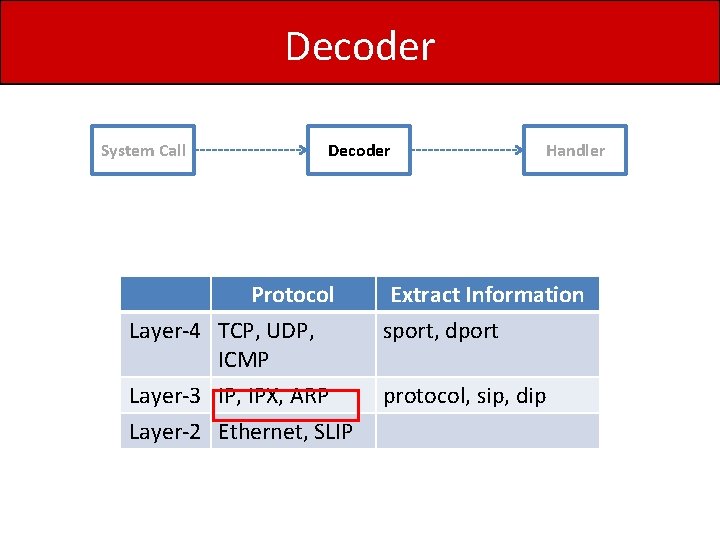 Decoder

System Call

Decoder

Handler

| | Protocol | Extract Information |
|---|---|---|
| Layer-4 | TCP, UDP, ICMP | sport, dport |
| Layer-3 | IP, IPX, ARP | protocol, sip, dip |
| Layer-2 | Ethernet, SLIP | |